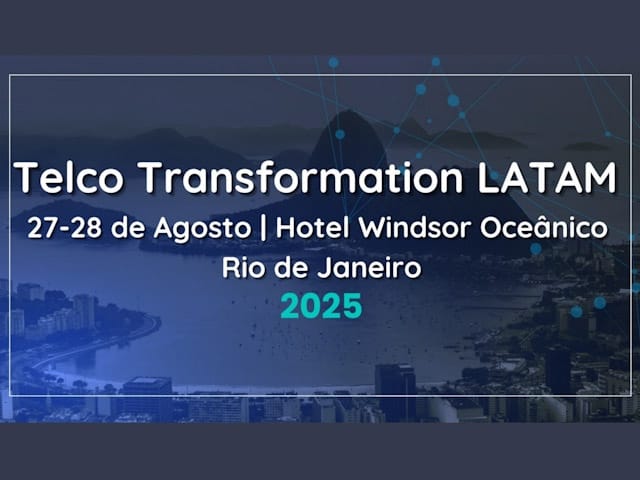 Telco Transformation LATAM
27-28 de Agosto | Hotel Windsor Oceânico
Rio de Janeiro
2025